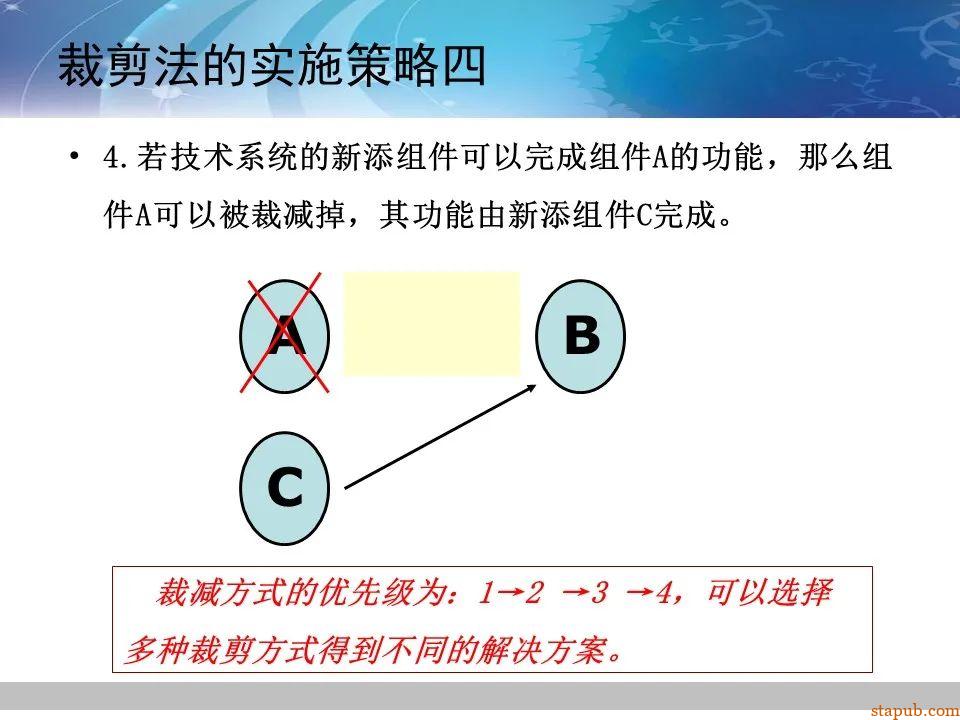 裁剪法的实施策略四

• 4.若技术系统的新添组件可以完成组件A的功能，那么组件A可以被裁减掉，其功能由新添组件C完成。

A

B

C

裁减方式的优先级为：1→2 →3 →4，可以选择多种裁剪方式得到不同的解决方案。

stapub.com